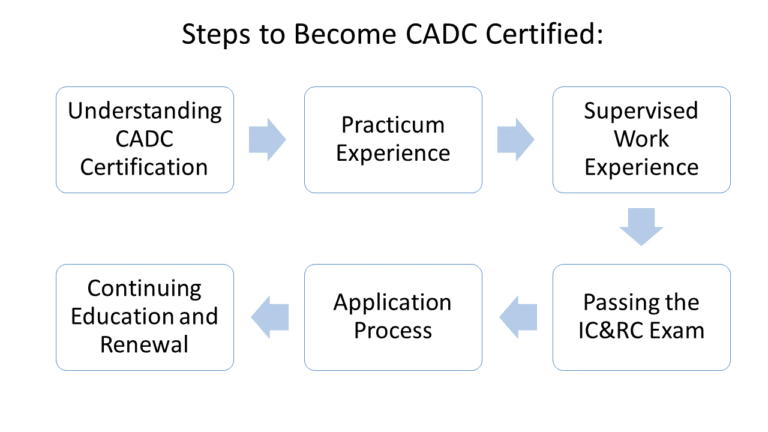 Steps to Become CADC Certified:

Understanding CADC Certification

Practicum Experience

Supervised Work Experience

Passing the IC&RC Exam

Application Process

Continuing Education and Renewal